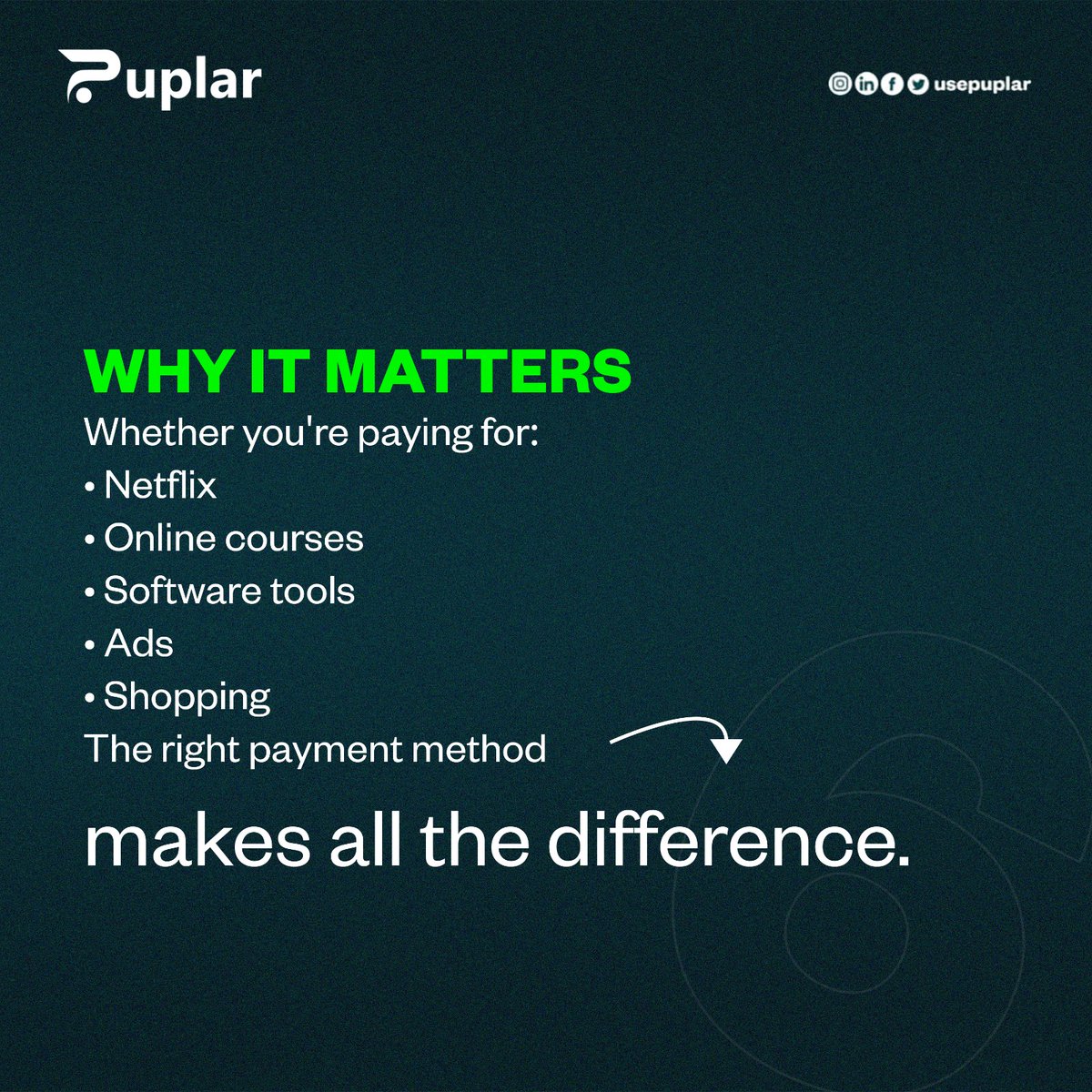 Puplar

usepuplar

WHY IT MATTERS

Whether you're paying for:

• Netflix
• Online courses
• Software tools
• Ads
• Shopping

The right payment method

makes all the difference.